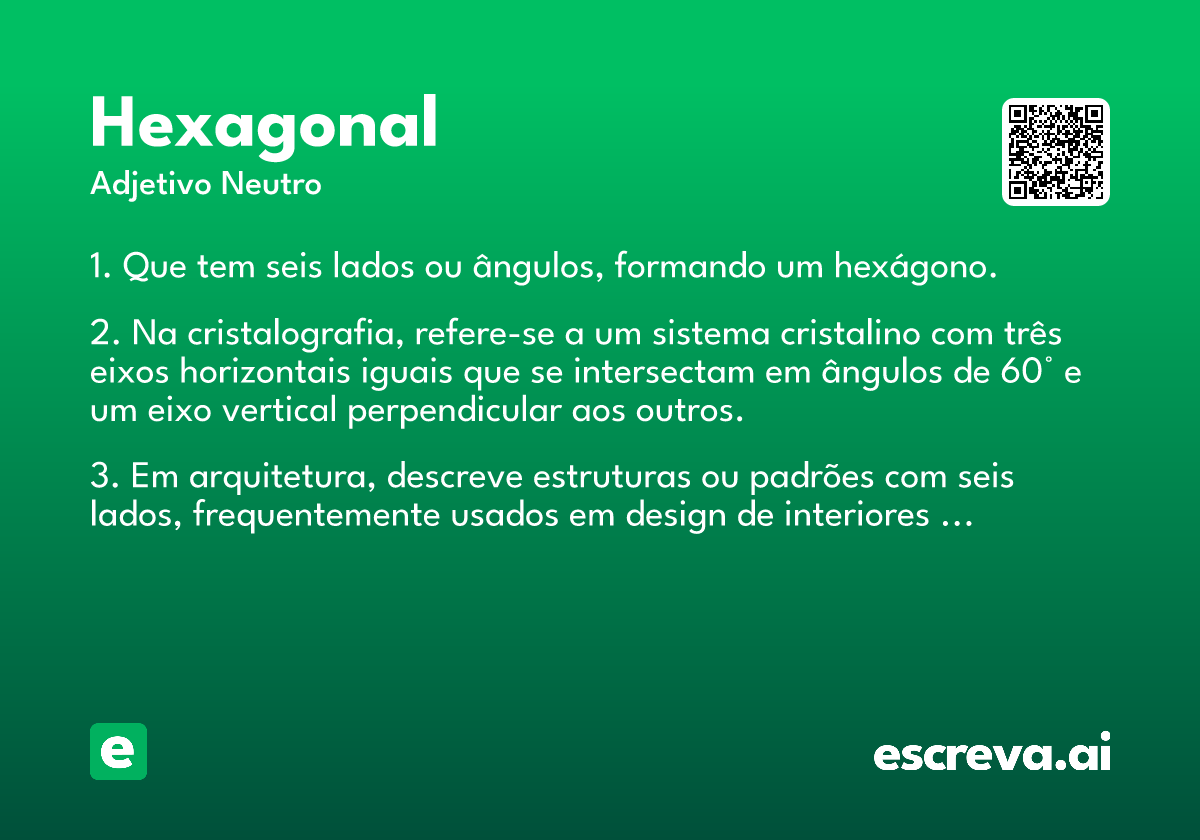 Hexagonal
Adjetivo Neutro

1. Que tem seis lados ou ângulos, formando um hexágono.

2. Na cristalografia, refere-se a um sistema cristalino com três eixos horizontais iguais que se intersectam em ângulos de 60° e um eixo vertical perpendicular aos outros.

3. Em arquitetura, descreve estruturas ou padrões com seis lados, frequentemente usados em design de interiores ...

e

escreva.ai